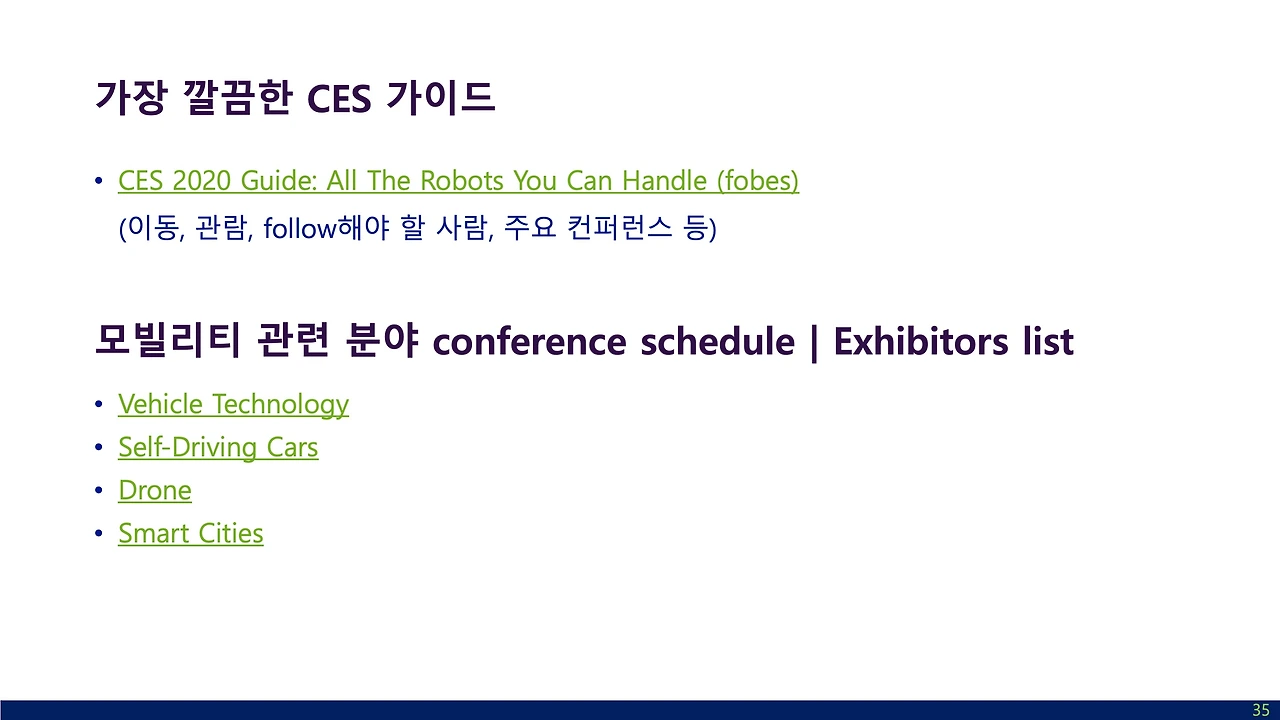 가장 깔끔한 CES 가이드

• CES 2020 Guide: All The Robots You Can Handle (fobes)
(이동, 관람, follow해야 할 사람, 주요 컨퍼런스 등)

모빌리티 관련 분야 conference schedule | Exhibitors list

• Vehicle Technology
• Self-Driving Cars
• Drone
• Smart Cities

35